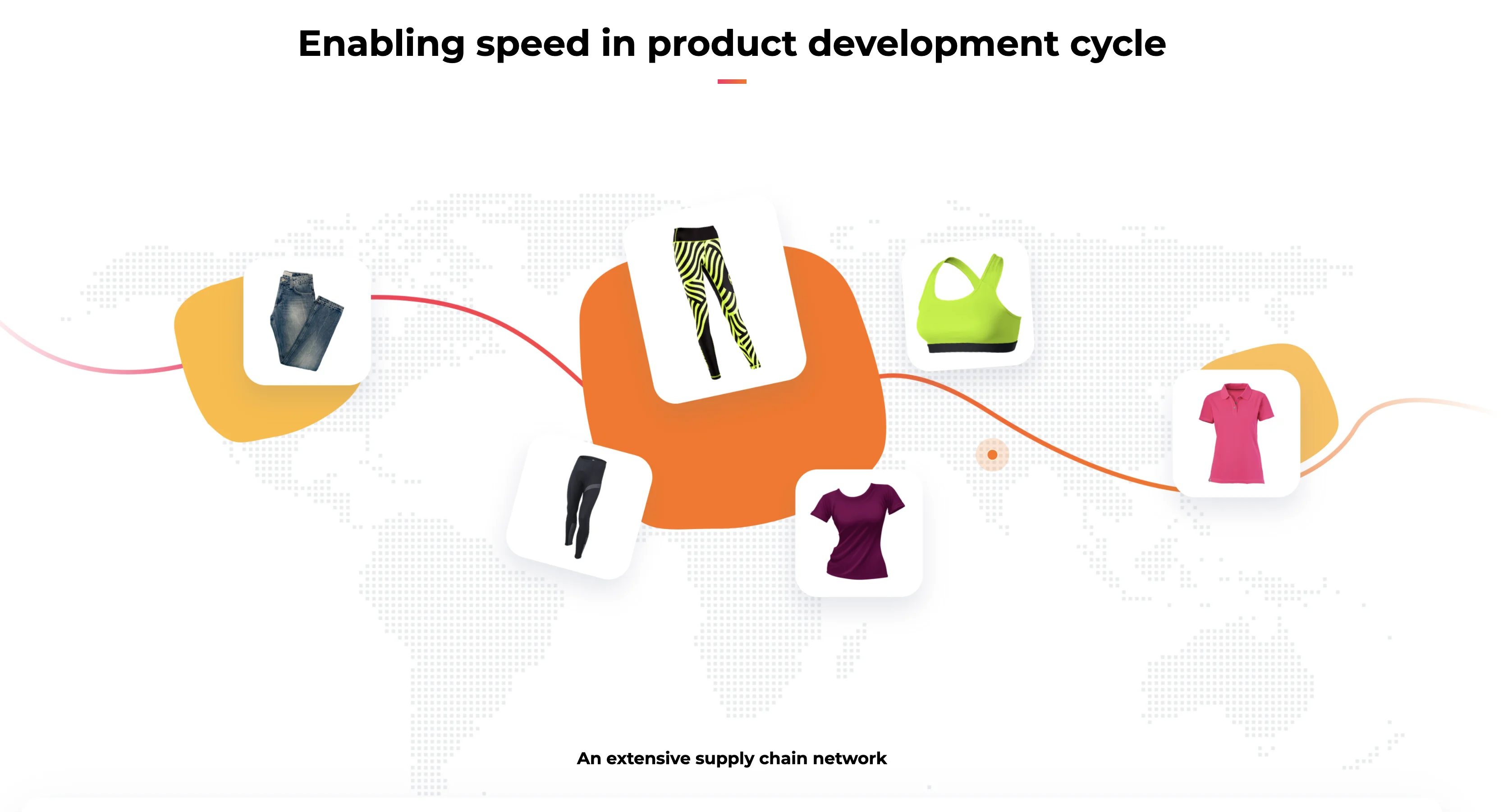 Enabling speed in product development cycle

An extensive supply chain network